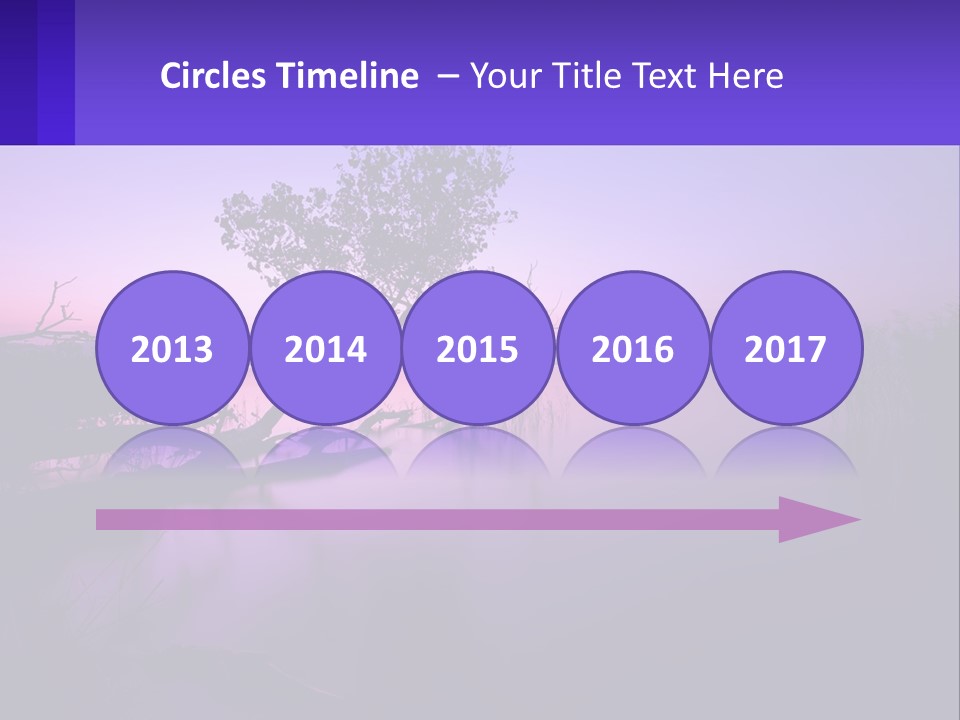 Circles Timeline – Your Title Text Here

2013
2014
2015
2016
2017